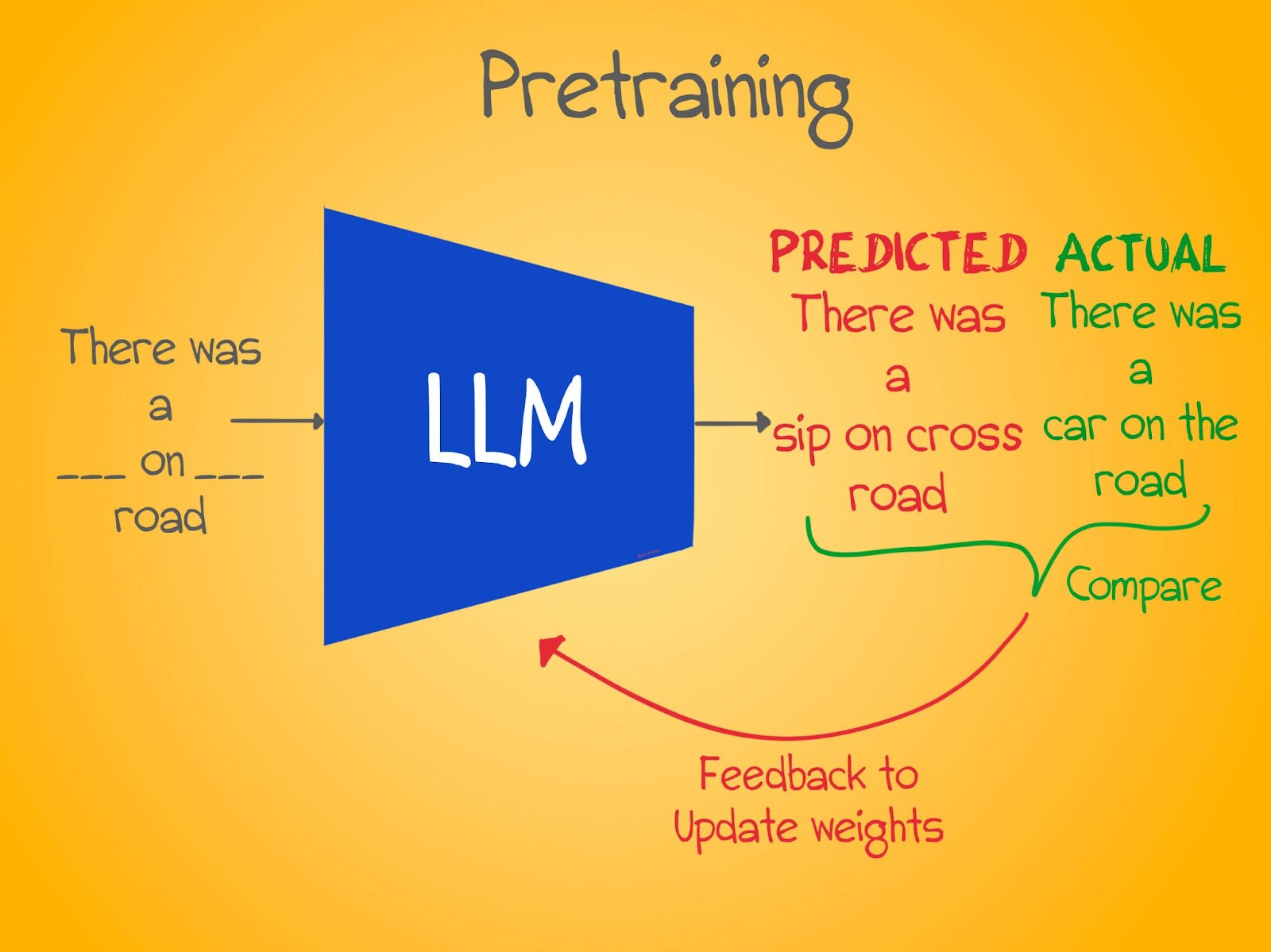 Pretraining

There was a ___ on ___ road

LLM

PREDICTED
There was a sip on cross road

ACTUAL
There was a car on the road

Compare

Feedback to Update weights